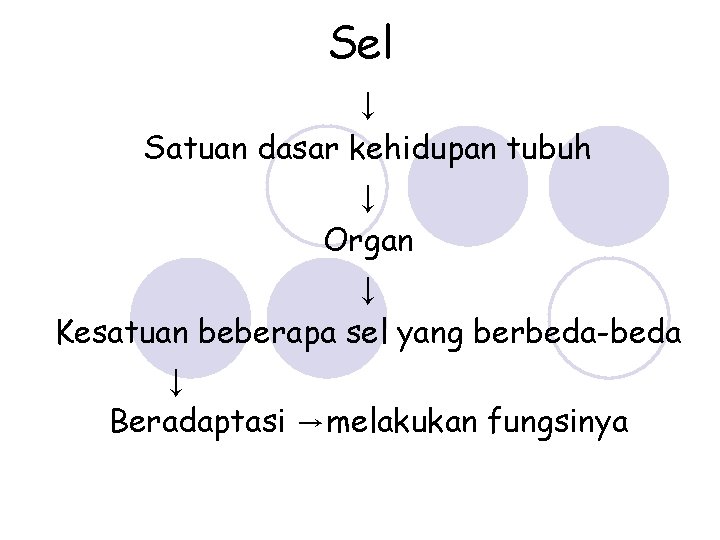 Sel

↓

Satuan dasar kehidupan tubuh

↓

Organ

↓

Kesatuan beberapa sel yang berbeda-beda

↓

Beradaptasi →melakukan fungsinya